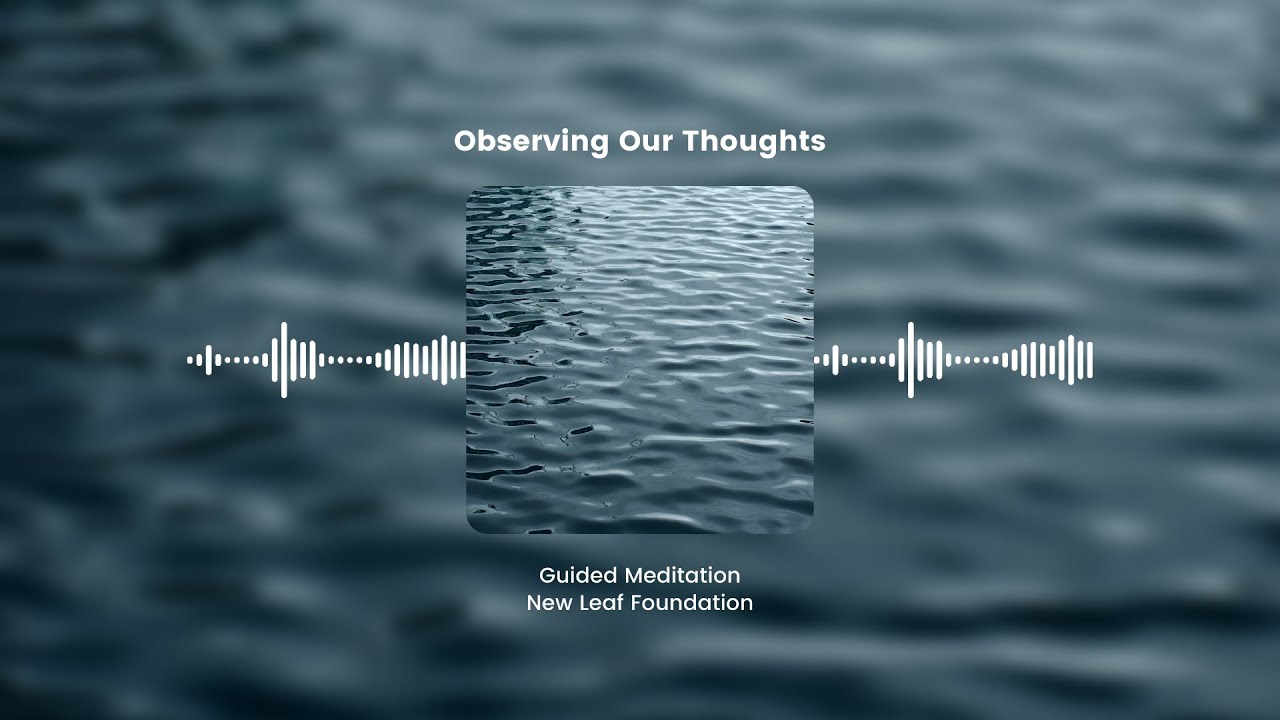 Observing Our Thoughts

Guided Meditation
New Leaf Foundation